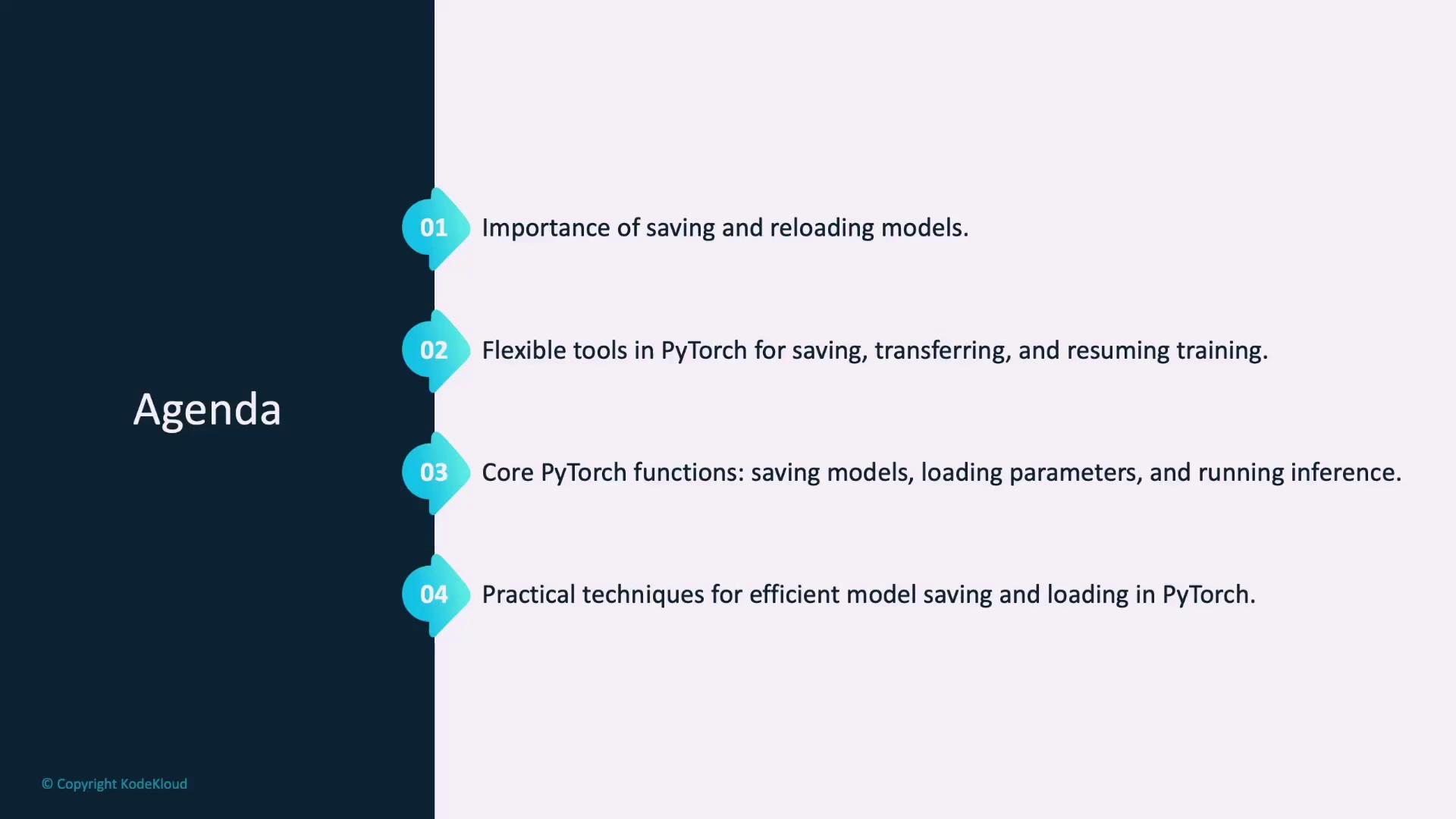 Agenda

01 Importance of saving and reloading models.

02 Flexible tools in PyTorch for saving, transferring, and resuming training.

03 Core PyTorch functions: saving models, loading parameters, and running inference.

04 Practical techniques for efficient model saving and loading in PyTorch.

© Copyright KodeKloud